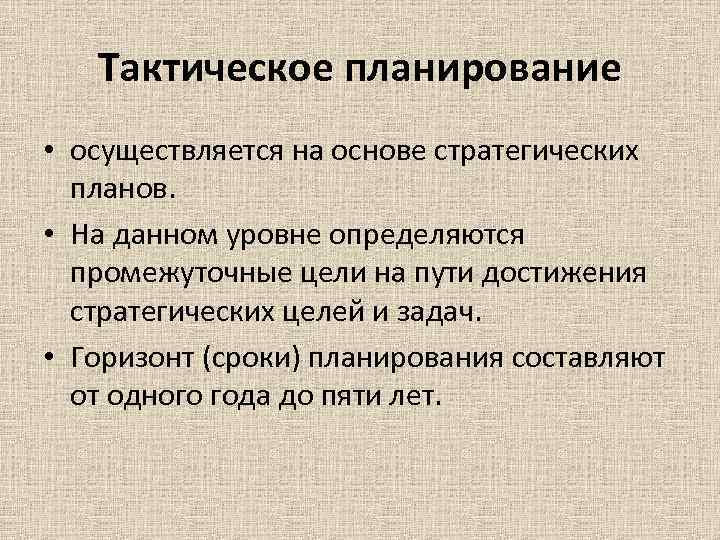 Тактическое планирование

• осуществляется на основе стратегических планов.

• На данном уровне определяются промежуточные цели на пути достижения стратегических целей и задач.

• Горизонт (сроки) планирования составляют от одного года до пяти лет.